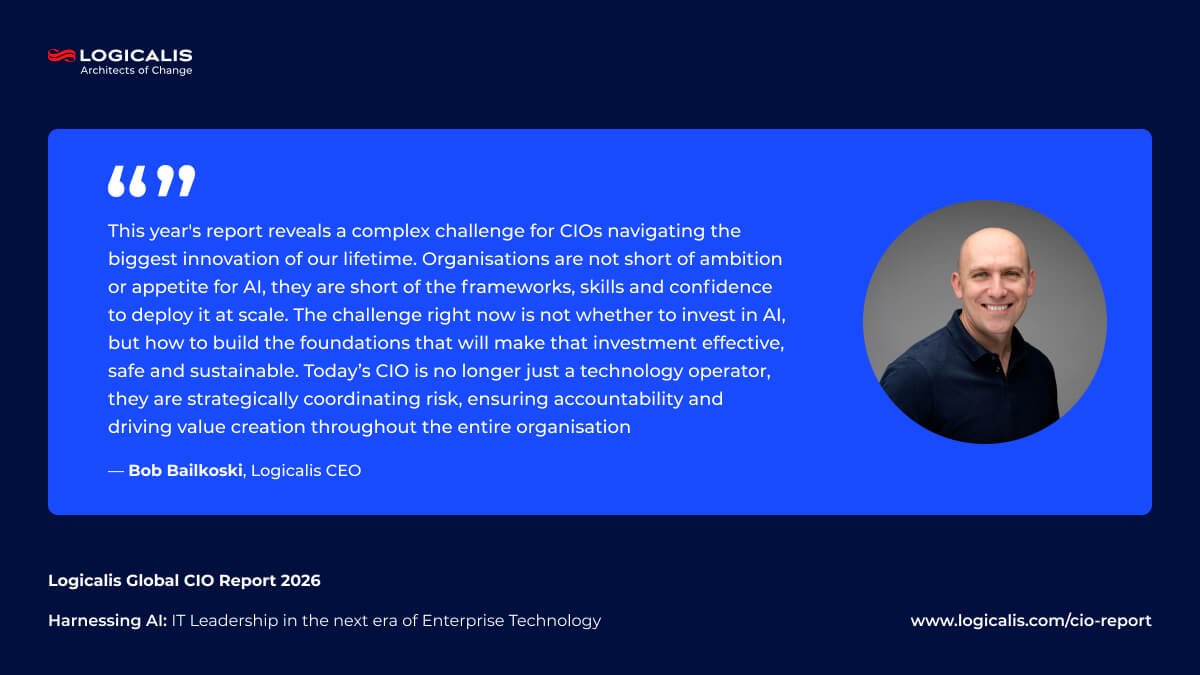 LOGICALIS
Architects of Change

“”

This year's report reveals a complex challenge for CIOs navigating the biggest innovation of our lifetime. Organisations are not short of ambition or appetite for AI, they are short of the frameworks, skills and confidence to deploy it at scale. The challenge right now is not whether to invest in AI, but how to build the foundations that will make that investment effective, safe and sustainable. Today’s CIO is no longer just a technology operator, they are strategically coordinating risk, ensuring accountability and driving value creation throughout the entire organisation

— Bob Bailkoski, Logicalis CEO

Logicalis Global CIO Report 2026

Harnessing AI: IT Leadership in the next era of Enterprise Technology

www.logicalis.com/cio-report